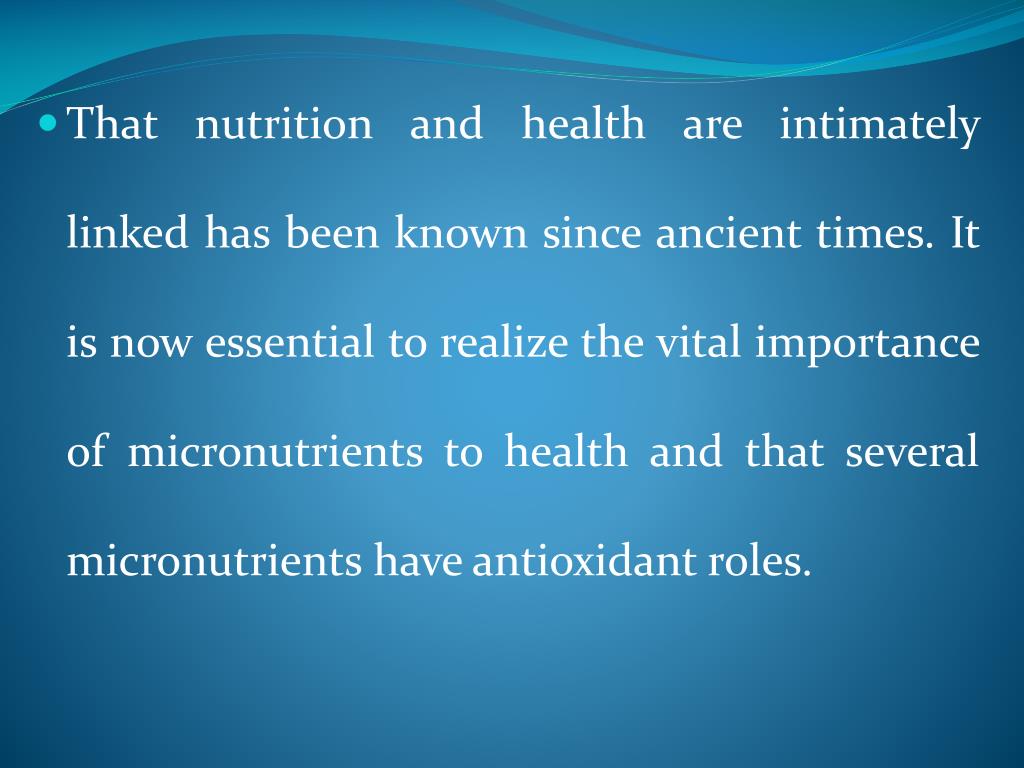 That nutrition and health are intimately linked has been known since ancient times. It is now essential to realize the vital importance of micronutrients to health and that several micronutrients have antioxidant roles.